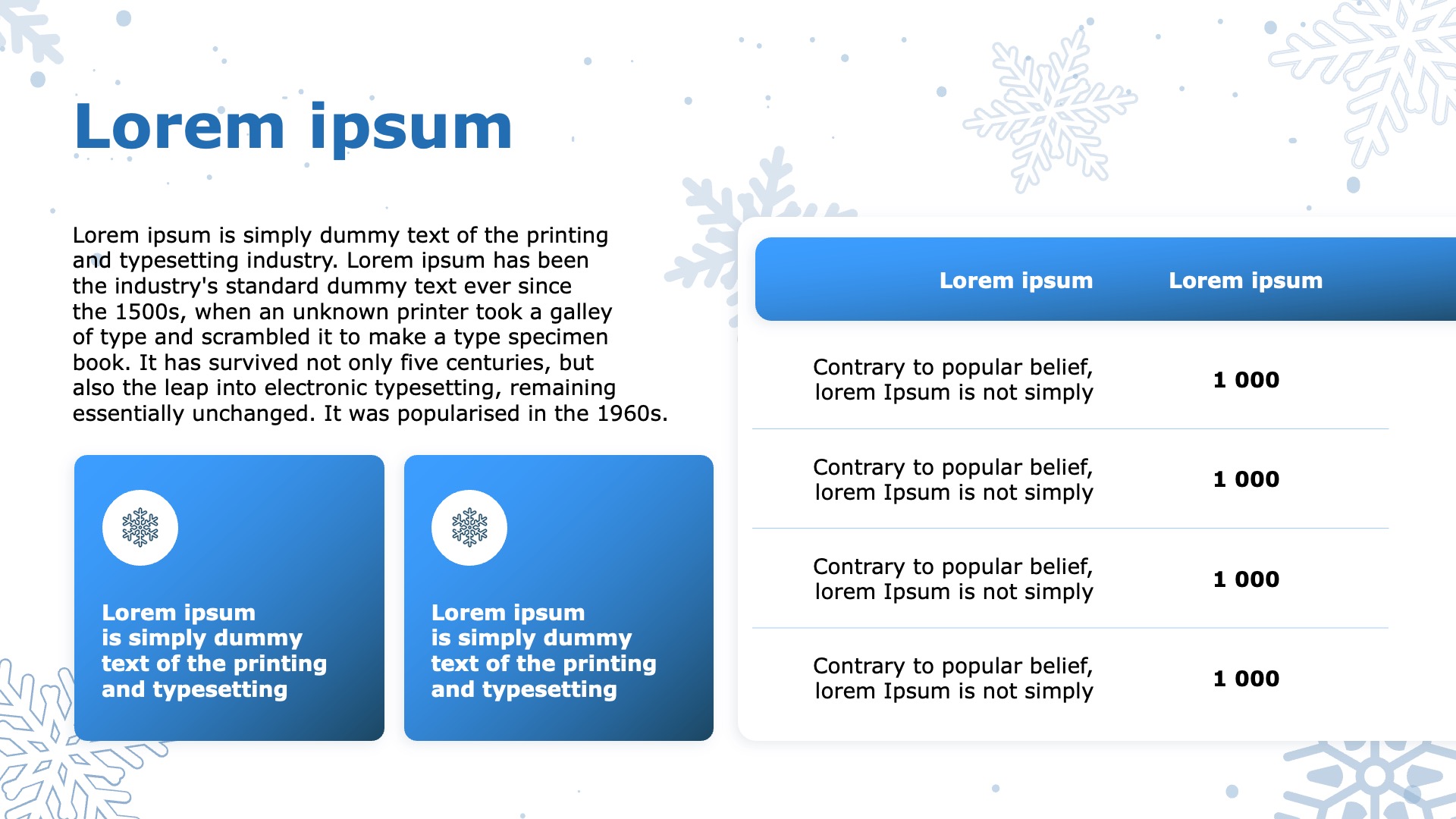 Lorem ipsum

Lorem ipsum is simply dummy text of the printing and typesetting industry. Lorem ipsum has been the industry's standard dummy text ever since the 1500s, when an unknown printer took a galley of type and scrambled it to make a type specimen book. It has survived not only five centuries, but also the leap into electronic typesetting, remaining essentially unchanged. It was popularised in the 1960s.

Lorem ipsum is simply dummy text of the printing and typesetting

Lorem ipsum is simply dummy text of the printing and typesetting

| Lorem ipsum | Lorem ipsum |
|---|---|
| Contrary to popular belief, lorem Ipsum is not simply | 1 000 |
| Contrary to popular belief, lorem Ipsum is not simply | 1 000 |
| Contrary to popular belief, lorem Ipsum is not simply | 1 000 |
| Contrary to popular belief, lorem Ipsum is not simply | 1 000 |